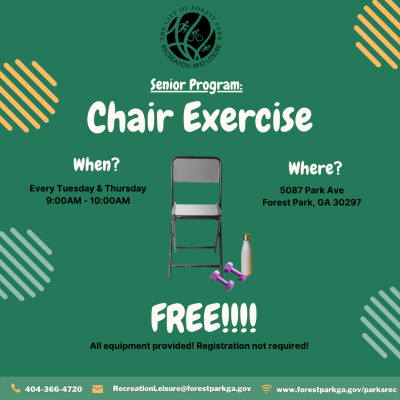 THE CITY OF FOREST PARK
RECREATION AND LEISURE

Senior Program:

Chair Exercise

When?

Every Tuesday & Thursday
9:00AM - 10:00AM

Where?

5087 Park Ave
Forest Park, GA 30297

FREE!!!!

All equipment provided! Registration not required!

404-366-4720 RecreationLeisure@forestparkga.gov www.forestparkga.gov/parksrec